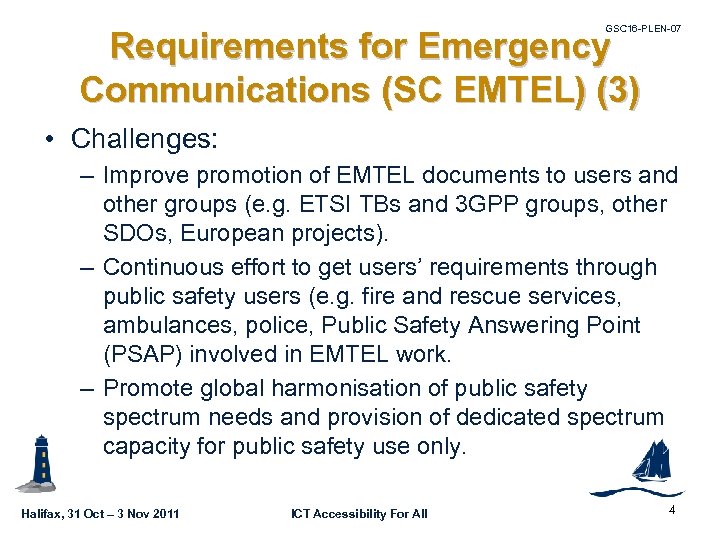 GSC16-PLEN-07

Requirements for Emergency Communications (SC EMTEL) (3)

• Challenges:

– Improve promotion of EMTEL documents to users and other groups (e.g. ETSI TBs and 3GPP groups, other SDOs, European projects).

– Continuous effort to get users' requirements through public safety users (e.g. fire and rescue services, ambulances, police, Public Safety Answering Point (PSAP) involved in EMTEL work.

– Promote global harmonisation of public safety spectrum needs and provision of dedicated spectrum capacity for public safety use only.

Halifax, 31 Oct – 3 Nov 2011

ICT Accessibility For All

4